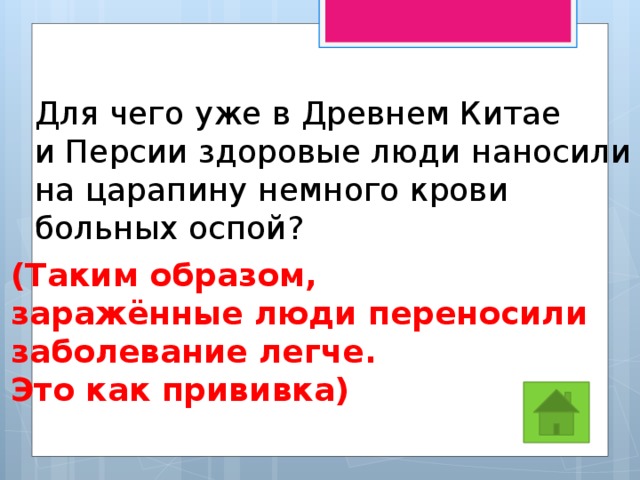 Для чего уже в Древнем Китае и Персии здоровые люди наносили на царапину немного крови больных оспой?

(Таким образом, заражённые люди переносили заболевание легче.
Это как прививка)